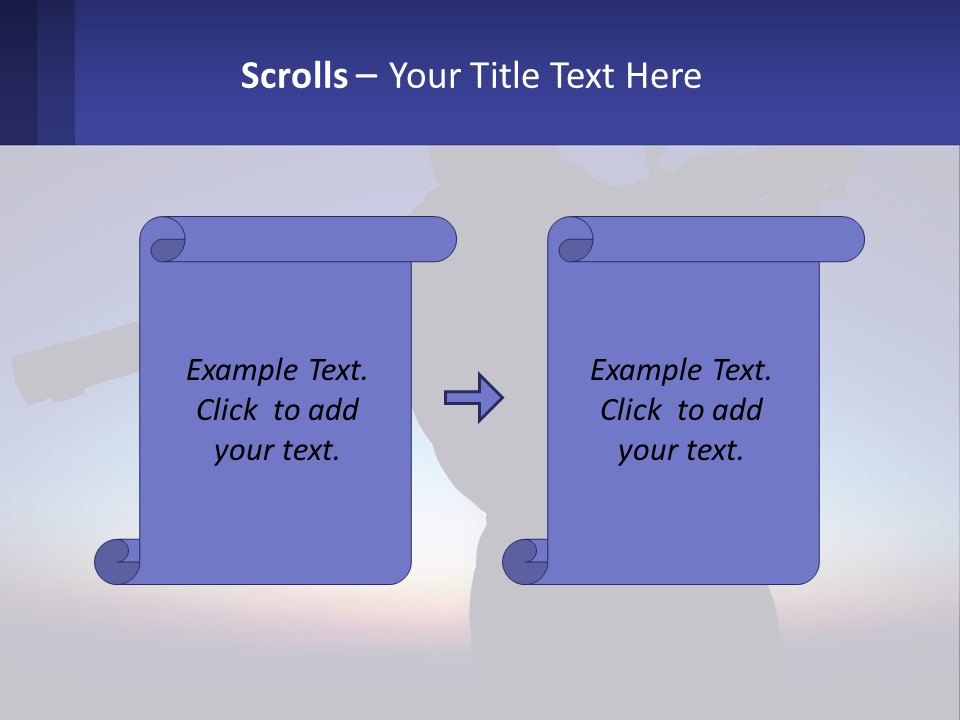 Scrolls – Your Title Text Here

Example Text.
Click to add
your text.

Example Text.
Click to add
your text.